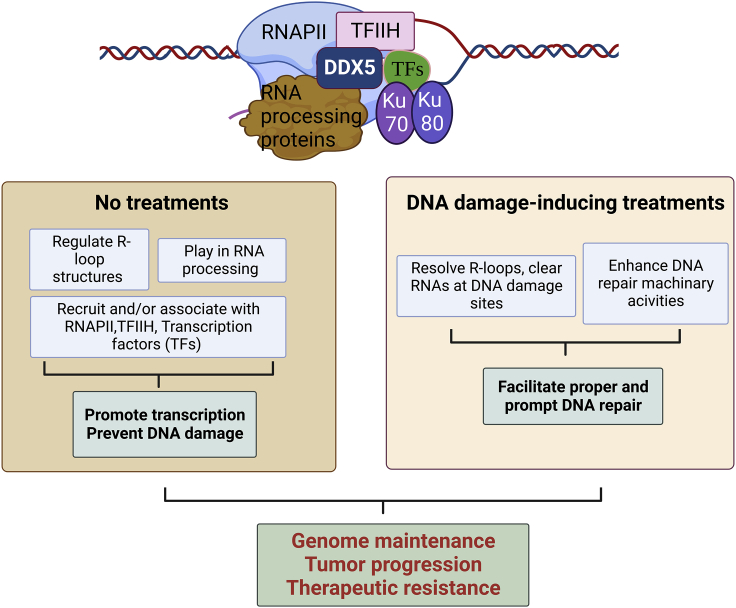 RNAPII
TFIIH
DDX5
TFs
RNA processing proteins
Ku 70
Ku 80

No treatments

Regulate R-loop structures

Play in RNA processing

Recruit and/or associate with RNAPII,TFIIH, Transcription factors (TFs)

Promote transcription
Prevent DNA damage

DNA damage-inducing treatments

Resolve R-loops, clear RNAs at DNA damage sites

Enhance DNA repair machinary acivities

Facilitate proper and prompt DNA repair

Genome maintenance
Tumor progression
Therapeutic resistance